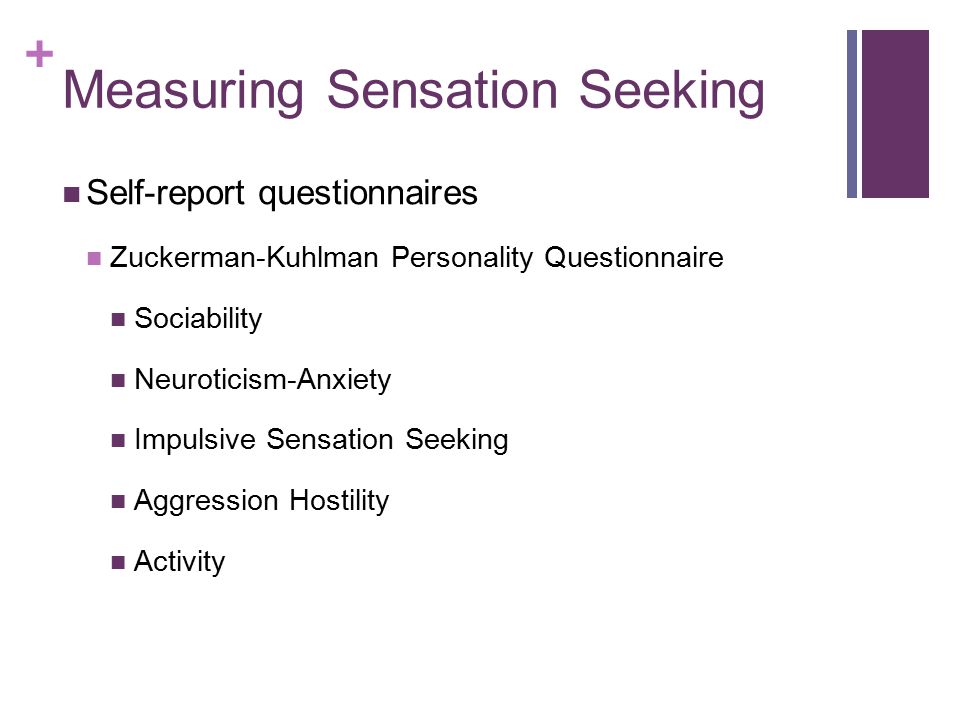 + Measuring Sensation Seeking

Self-report questionnaires

Zuckerman-Kuhlman Personality Questionnaire

Sociability

Neuroticism-Anxiety

Impulsive Sensation Seeking

Aggression Hostility

Activity